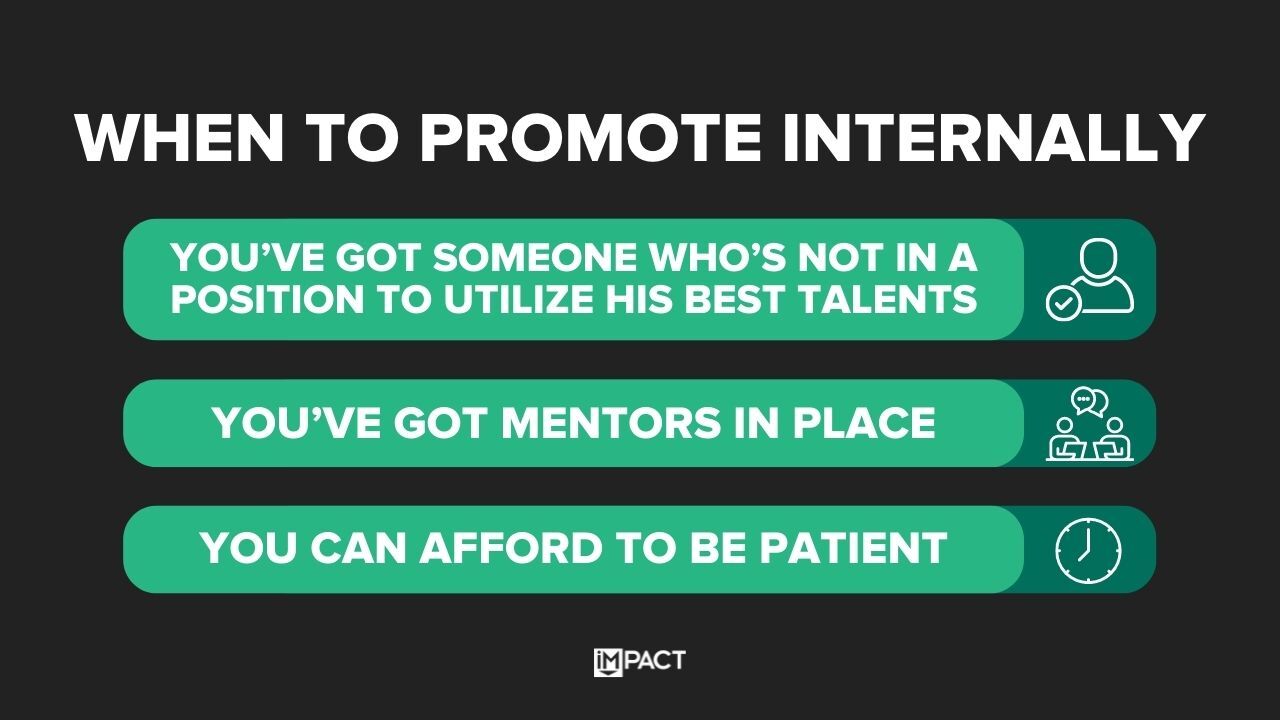 WHEN TO PROMOTE INTERNALLY

YOU'VE GOT SOMEONE WHO'S NOT IN A POSITION TO UTILIZE HIS BEST TALENTS

YOU'VE GOT MENTORS IN PLACE

YOU CAN AFFORD TO BE PATIENT

IMPACT